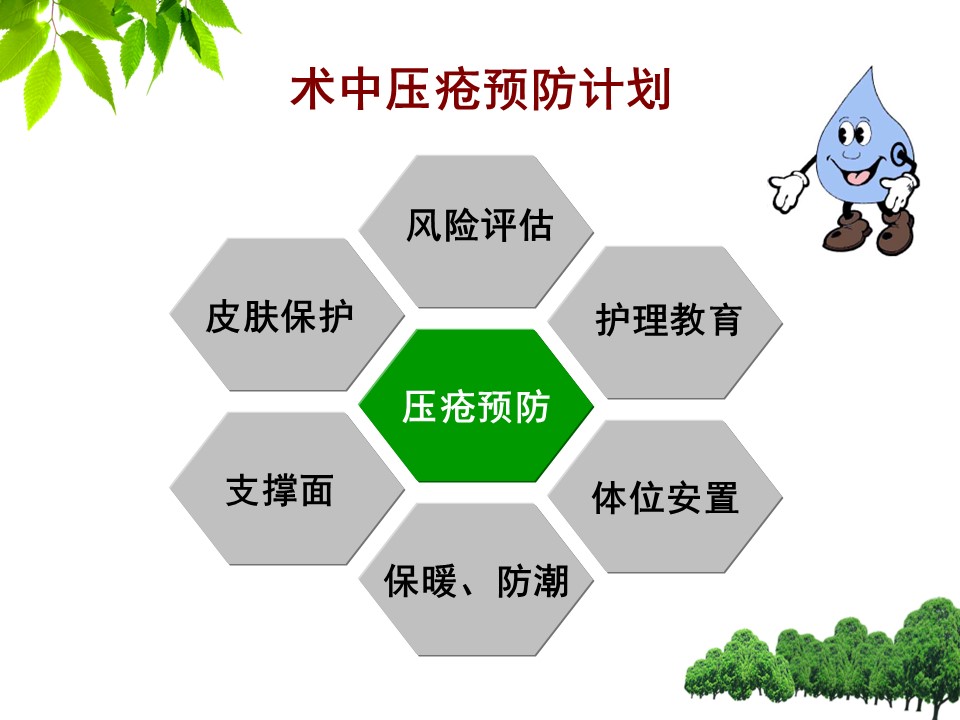 术中压疮预防计划

风险评估

皮肤保护

护理教育

压疮预防

支撑面

体位安置

保暖、防潮